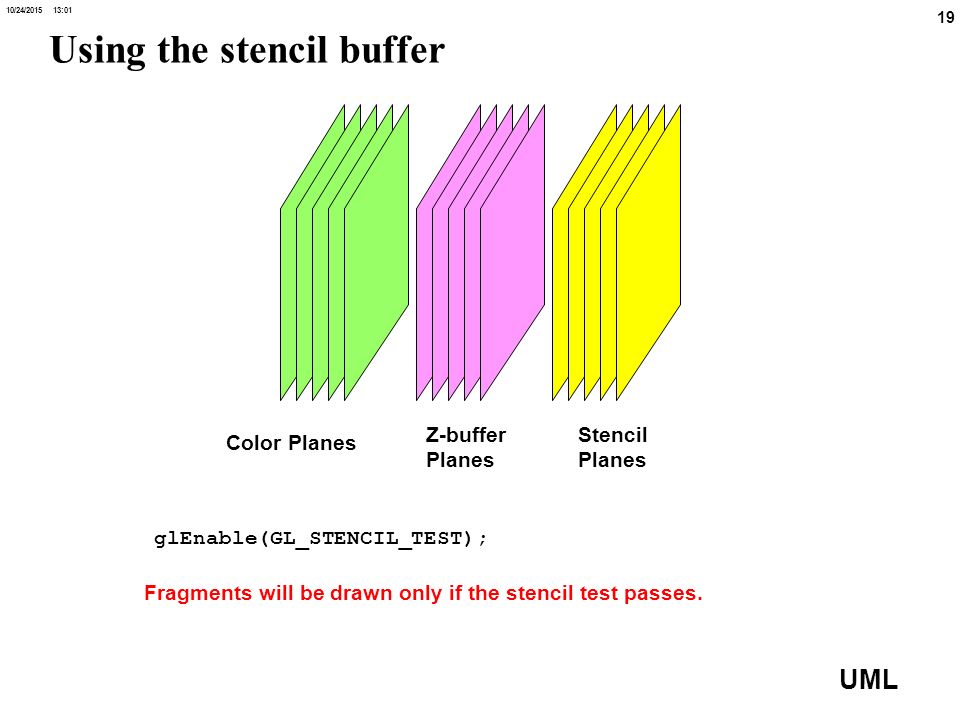 10/24/2015 13:01

19

Using the stencil buffer

Color Planes

Z-buffer Planes

Stencil Planes

glEnable(GL_STENCIL_TEST);

Fragments will be drawn only if the stencil test passes.

UML